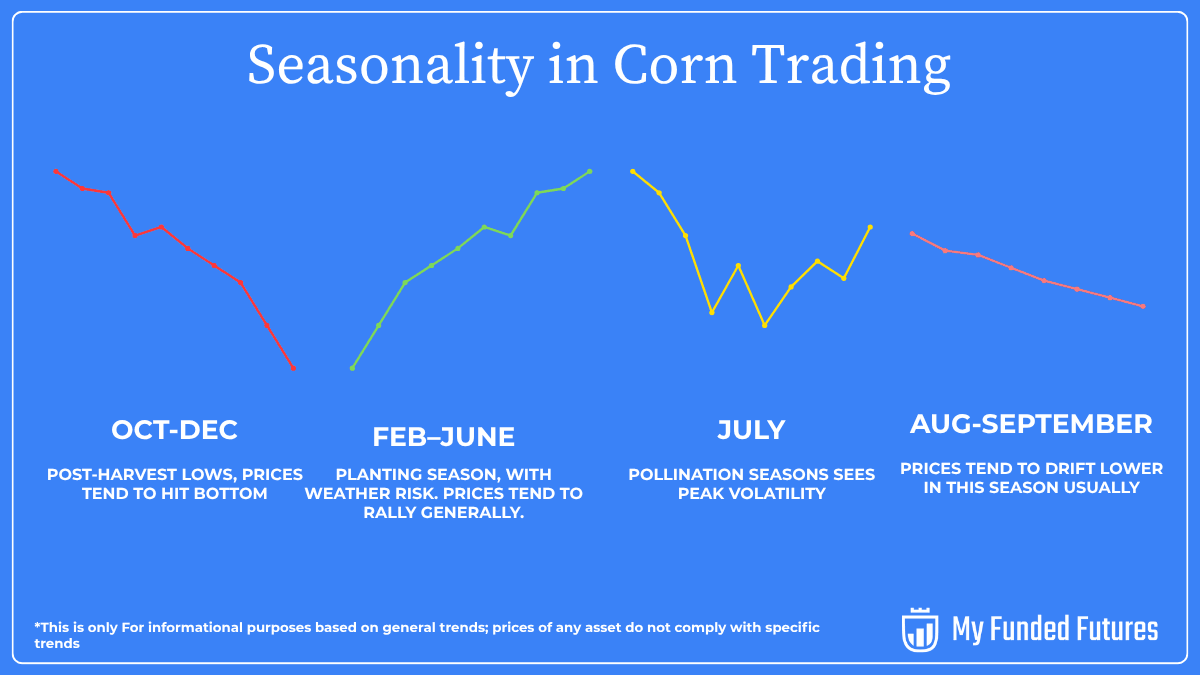 Seasonality in Corn Trading

OCT-DEC

POST-HARVEST LOWS, PRICES TEND TO HIT BOTTOM

FEB–JUNE

PLANTING SEASON, WITH WEATHER RISK. PRICES TEND TO RALLY GENERALLY.

JULY

POLLINATION SEASONS SEES PEAK VOLATILITY

AUG-SEPTEMBER

PRICES TEND TO DRIFT LOWER IN THIS SEASON USUALLY

*This is only For informational purposes based on general trends; prices of any asset do not comply with specific trends

My Funded Futures